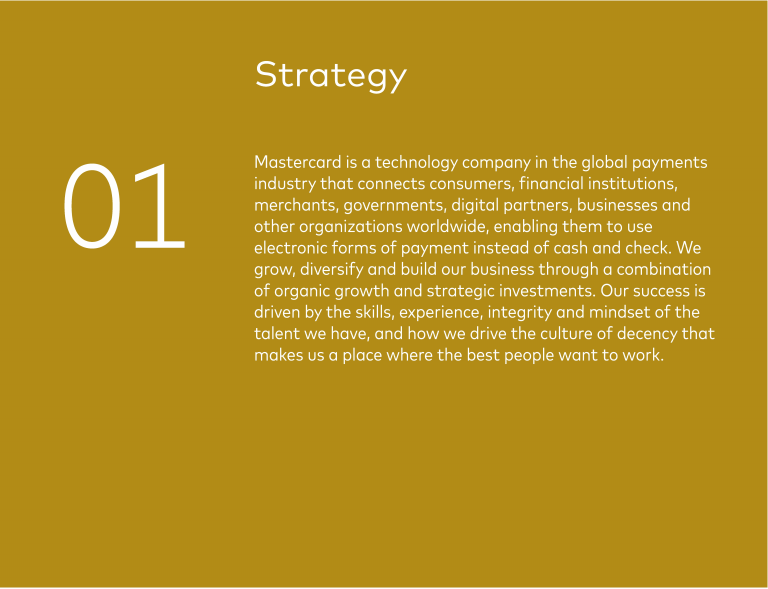 Strategy

01

Mastercard is a technology company in the global payments industry that connects consumers, financial institutions, merchants, governments, digital partners, businesses and other organizations worldwide, enabling them to use electronic forms of payment instead of cash and check. We grow, diversify and build our business through a combination of organic growth and strategic investments. Our success is driven by the skills, experience, integrity and mindset of the talent we have, and how we drive the culture of decency that makes us a place where the best people want to work.